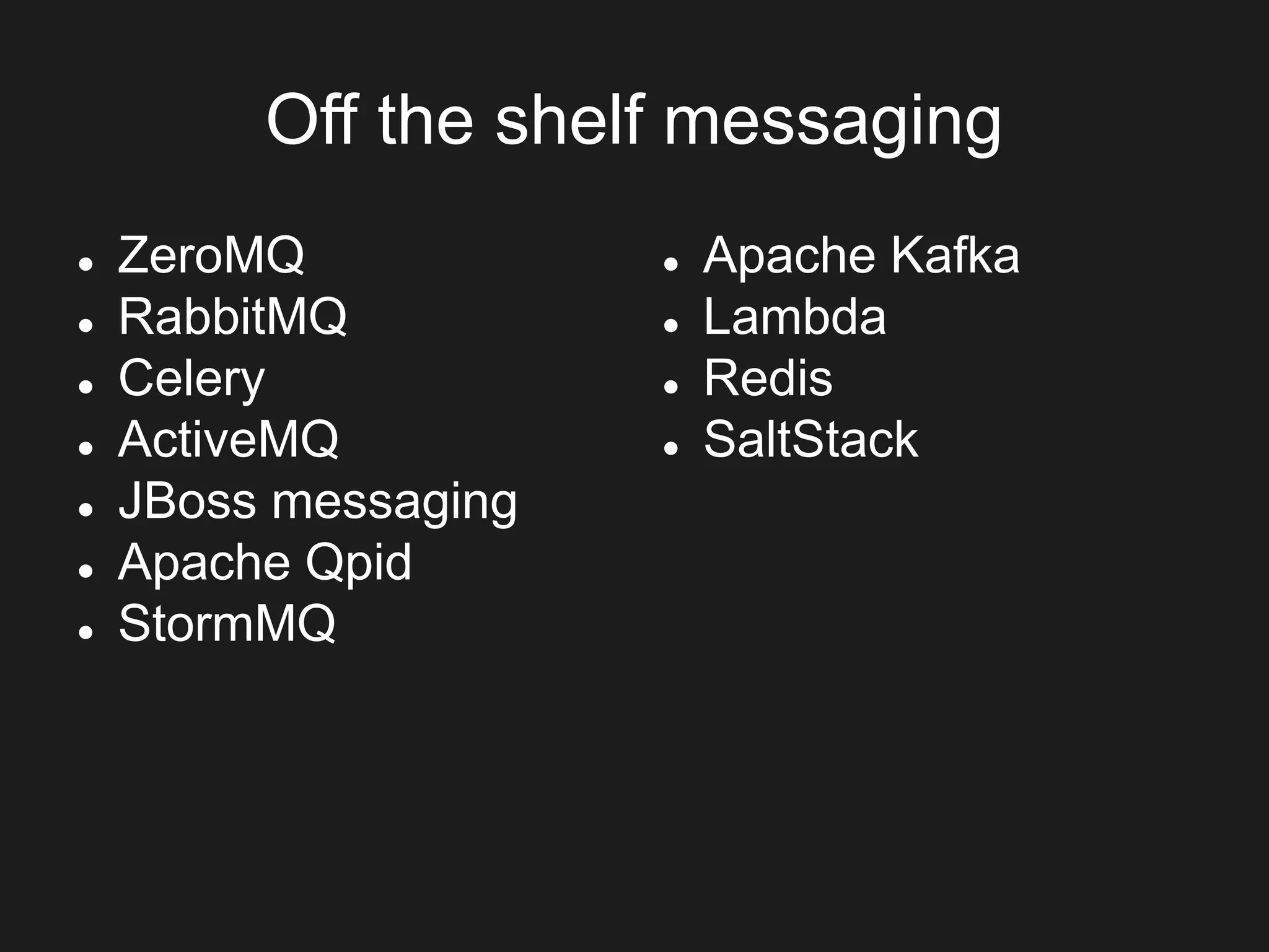 Off the shelf messaging

- ZeroMQ
- RabbitMQ
- Celery
- ActiveMQ
- JBoss messaging
- Apache Qpid
- StormMQ

- Apache Kafka
- Lambda
- Redis
- SaltStack